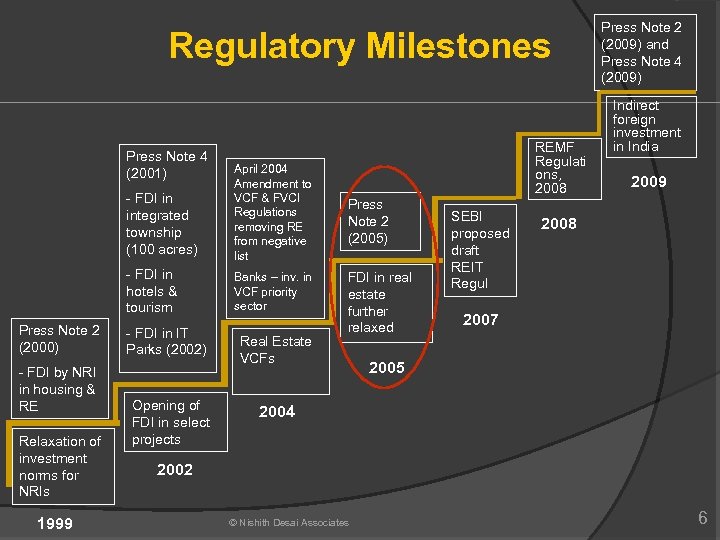 Regulatory Milestones

Press Note 2 (2000)

- FDI by NRI in housing & RE

Relaxation of investment norms for NRIs

1999

Press Note 4 (2001)

- FDI in integrated township (100 acres)

- FDI in hotels & tourism

- FDI in IT Parks (2002)

Opening of FDI in select projects

2002

April 2004 Amendment to VCF & FVCI Regulations removing RE from negative list

Banks – inv. in VCF priority sector

Real Estate VCFs

2004

Press Note 2 (2005)

FDI in real estate further relaxed

2005

SEBI proposed draft REIT Regul

2007

REMF Regulati ons, 2008

2008

Press Note 2 (2009) and Press Note 4 (2009)

Indirect foreign investment in India

2009

© Nishith Desai Associates

6